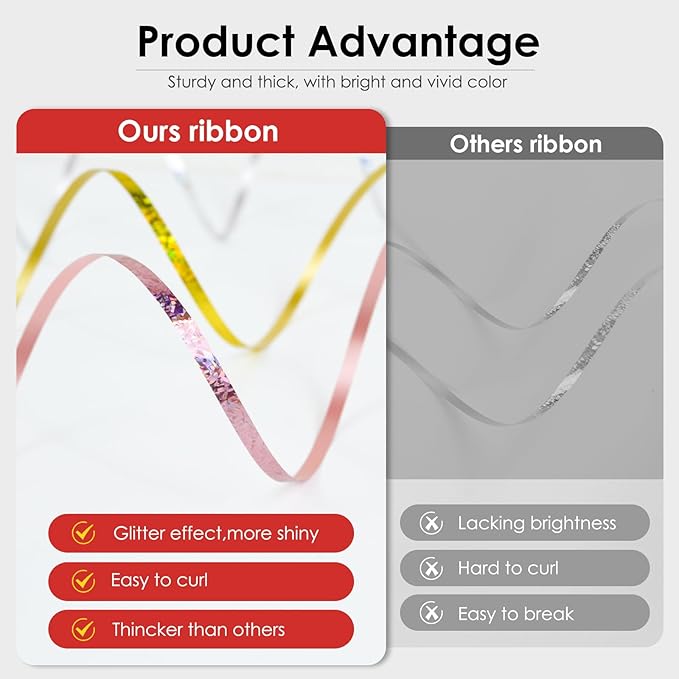 Product Advantage

Sturdy and thick, with bright and vivid color

Ours ribbon

Glitter effect,more shiny

Easy to curl

Thincker than others

Others ribbon

Lacking brightness

Hard to curl

Easy to break